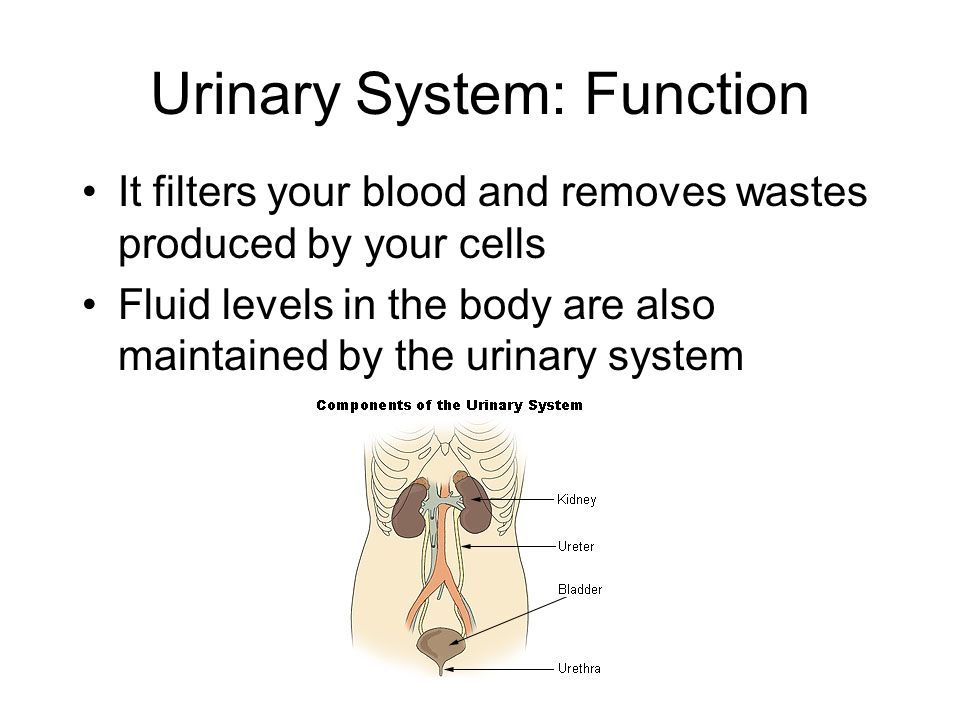 Urinary System: Function

• It filters your blood and removes wastes produced by your cells
• Fluid levels in the body are also maintained by the urinary system

Components of the Urinary System

Kidney
Ureter
Bladder
Urethra